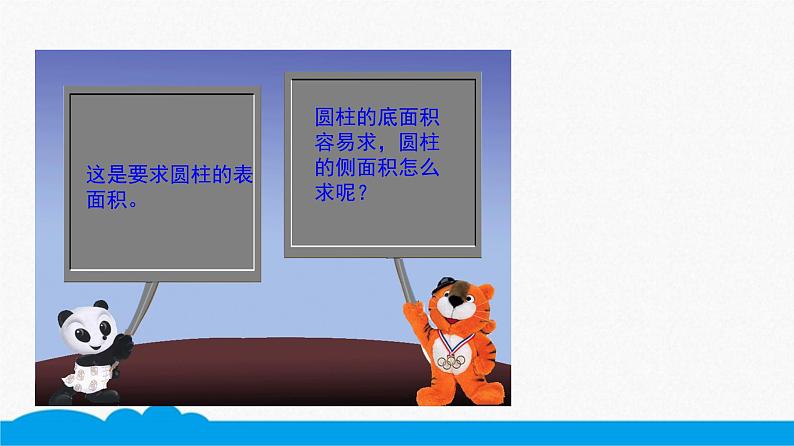 这是要求圆柱的表面积。

圆柱的底面积容易求，圆柱的侧面积怎么求呢？